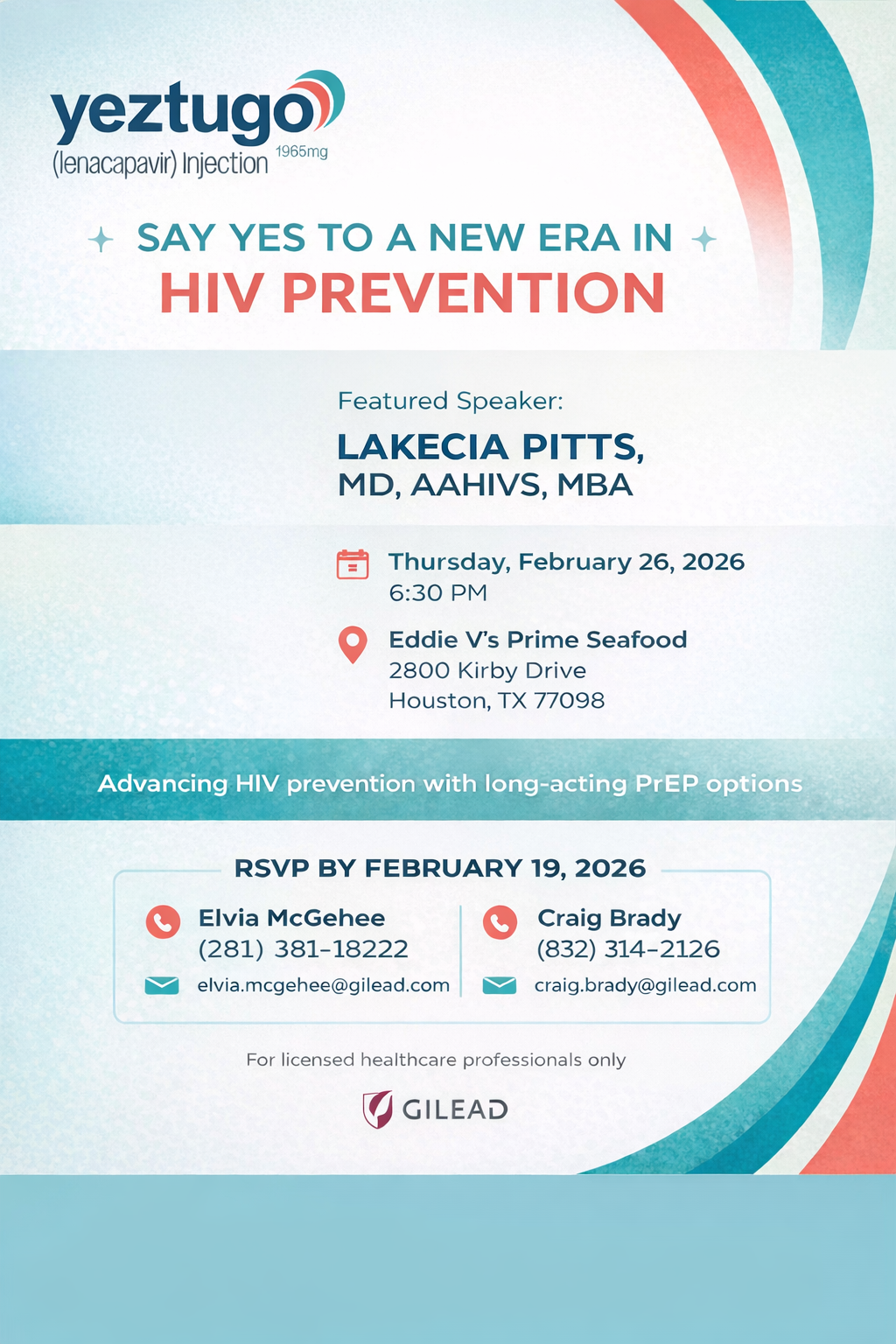 yeztugo
(lenacapavir) Injection 1965mg

SAY YES TO A NEW ERA IN
HIV PREVENTION

Featured Speaker:
LAKECIA PITTS,
MD, AAHIVS, MBA

Thursday, February 26, 2026
6:30 PM

Eddie V's Prime Seafood
2800 Kirby Drive
Houston, TX 77098

Advancing HIV prevention with long-acting PrEP options

RSVP BY FEBRUARY 19, 2026

Elvia McGehee
(281) 381-18222
elvia.mcgehee@gilead.com

Craig Brady
(832) 314-2126
craig.brady@gilead.com

For licensed healthcare professionals only

GILEAD